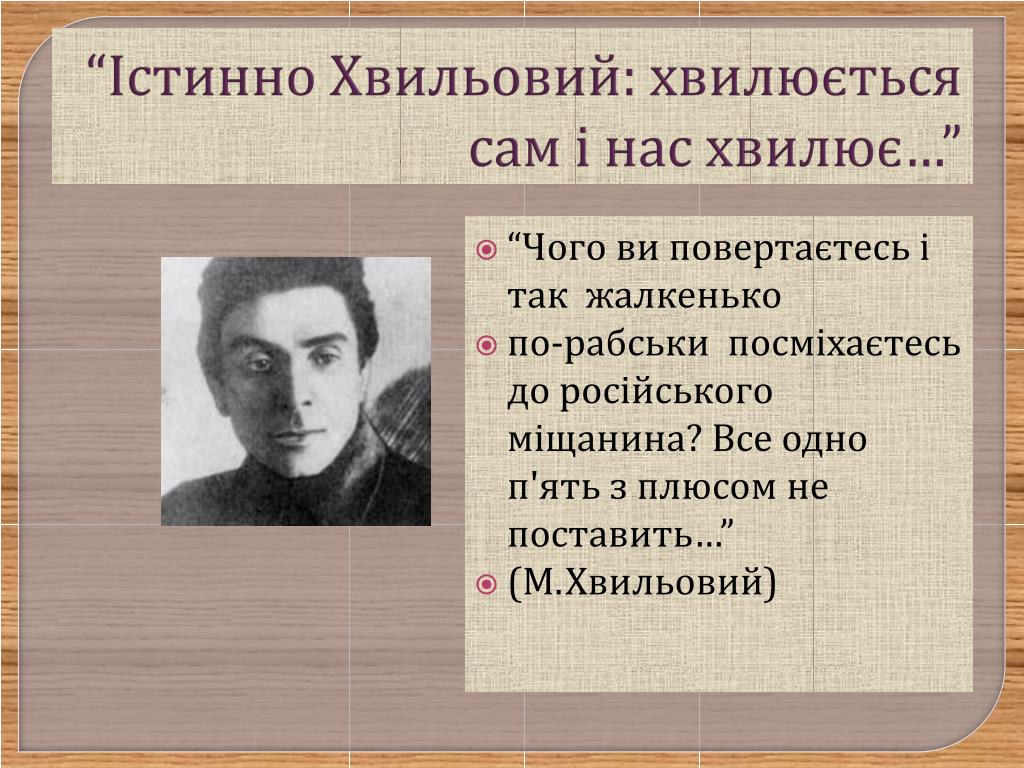 “Істинно Хвильовий: хвилюється сам і нас хвилює…”

“Чого ви повертаєтесь і так жалкенько

по-рабськи посміхаєтесь до російського міщанина? Все одно п'ять з плюсом не поставить…”

(М.Хвильовий)